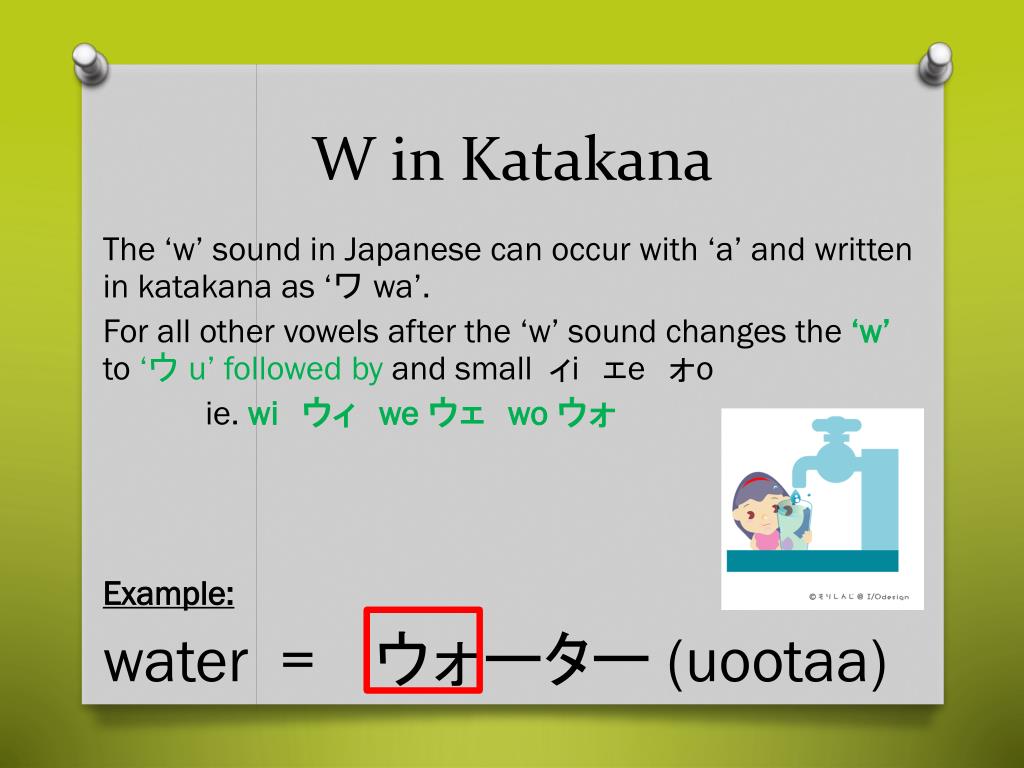 W in Katakana

The ‘w’ sound in Japanese can occur with ‘a’ and written in katakana as ‘ワ wa’.

For all other vowels after the ‘w’ sound changes the ‘w’ to ‘ウ u’ followed by and small ィi ェe ォo

ie. wi ウィ we ウェ wo ウォ

©もりしんじ @ I/Odesign

Example:

water = ウォーター (uootaa)